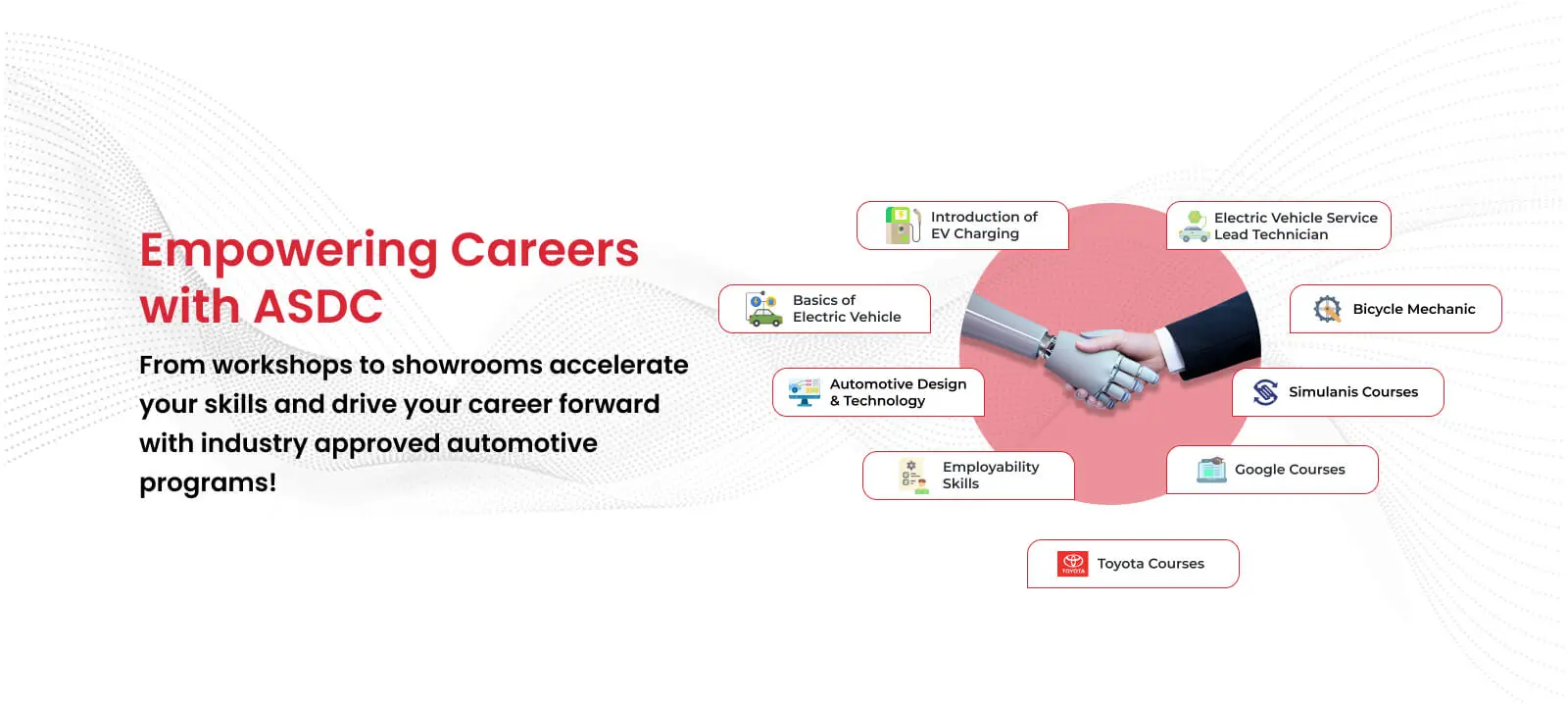 Empowering Careers with ASDC

From workshops to showrooms accelerate your skills and drive your career forward with industry approved automotive programs!

Introduction of EV Charging

Electric Vehicle Service Lead Technician

Basics of Electric Vehicle

Bicycle Mechanic

Automotive Design & Technology

Simulanis Courses

Employability Skills

Google Courses

TOYOTA

Toyota Courses